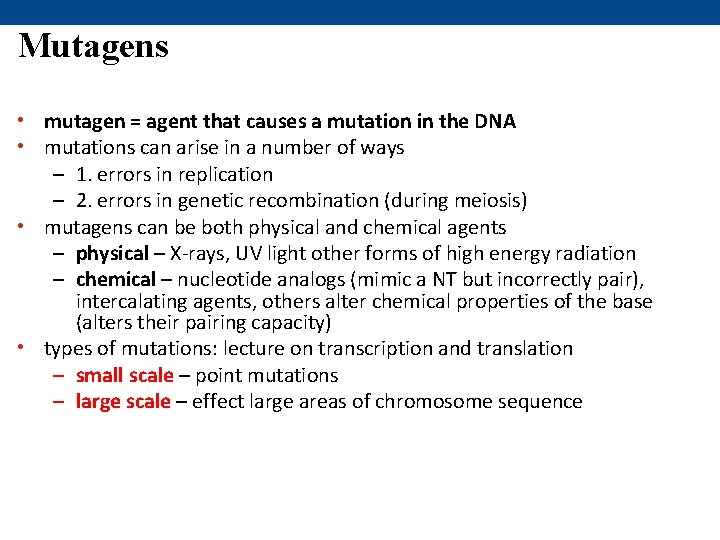 Mutagens

• mutagen = agent that causes a mutation in the DNA
• mutations can arise in a number of ways
– 1. errors in replication
– 2. errors in genetic recombination (during meiosis)
• mutagens can be both physical and chemical agents
– physical – X-rays, UV light other forms of high energy radiation
– chemical – nucleotide analogs (mimic a NT but incorrectly pair), intercalating agents, others alter chemical properties of the base (alters their pairing capacity)
• types of mutations: lecture on transcription and translation
– small scale – point mutations
– large scale – effect large areas of chromosome sequence